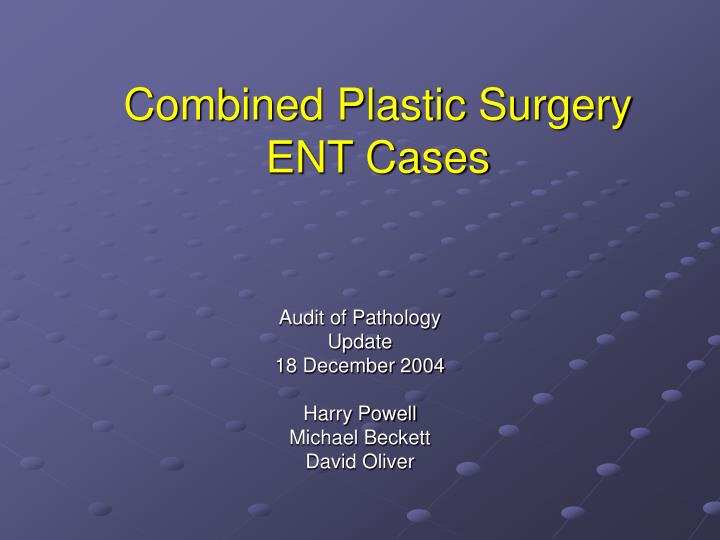 Combined Plastic Surgery
ENT Cases

Audit of Pathology
Update
18 December 2004

Harry Powell
Michael Beckett
David Oliver